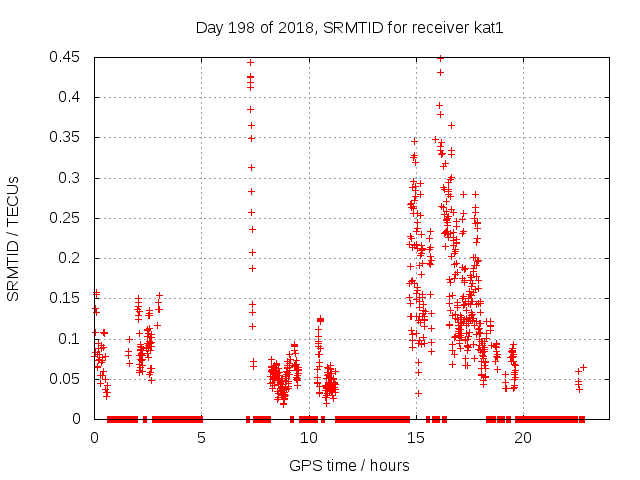 Day 198 of 2018, SRMTID for receiver kat1

SRMTID / TECUs

0.45
0.4
0.35
0.3
0.25
0.2
0.15
0.1
0.05
0

0
5
10
15
20

GPS time / hours